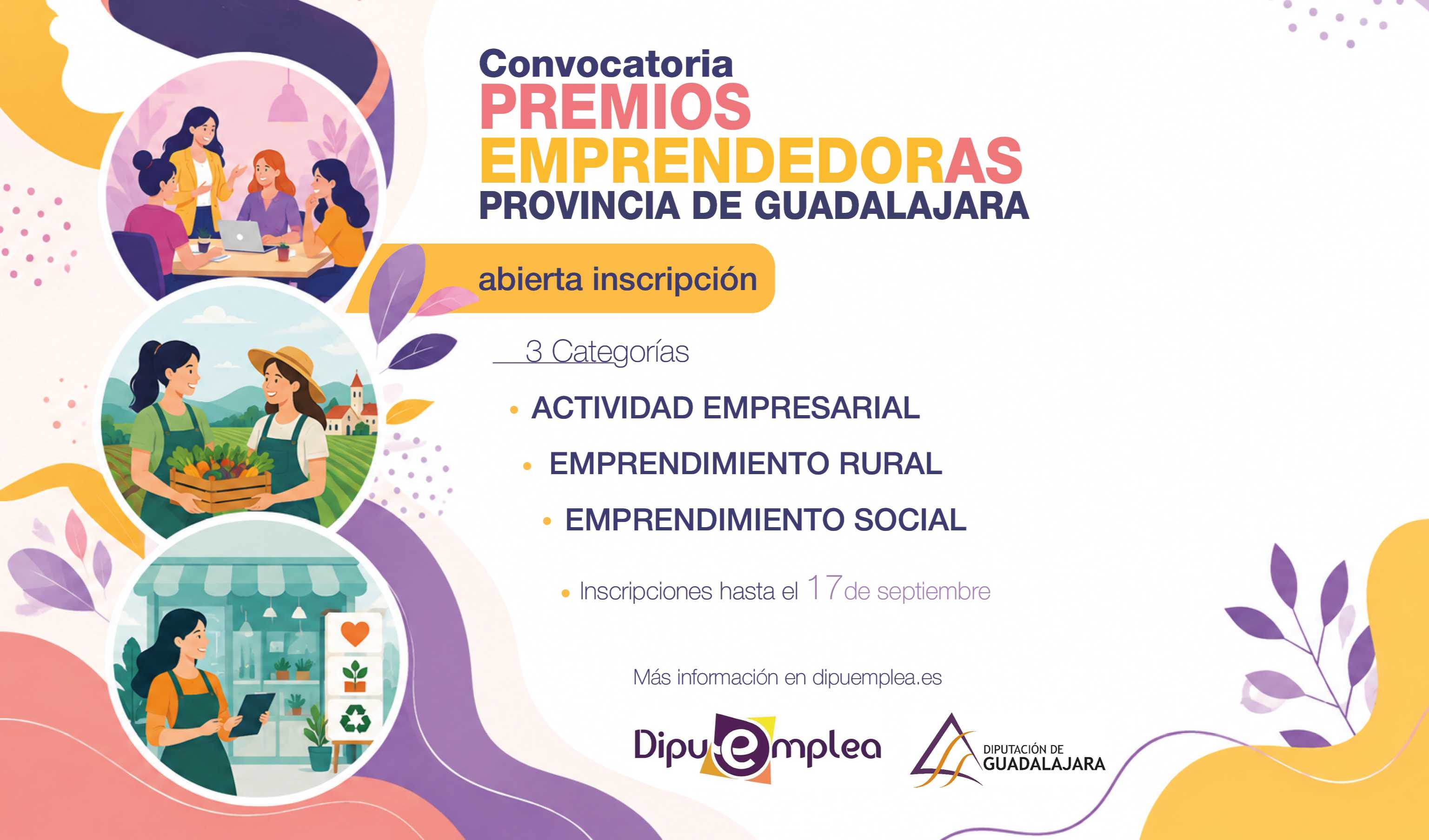 Convocatoria
PREMIOS
EMPRENDEDORAS
PROVINCIA DE GUADALAJARA

abierta inscripción

3 Categorías

• ACTIVIDAD EMPRESARIAL
• EMPRENDIMIENTO RURAL
• EMPRENDIMIENTO SOCIAL

• Inscripciones hasta el 17 de septiembre

Más información en dipuemplea.es

Dipuemplea

DIPUTACIÓN DE GUADALAJARA